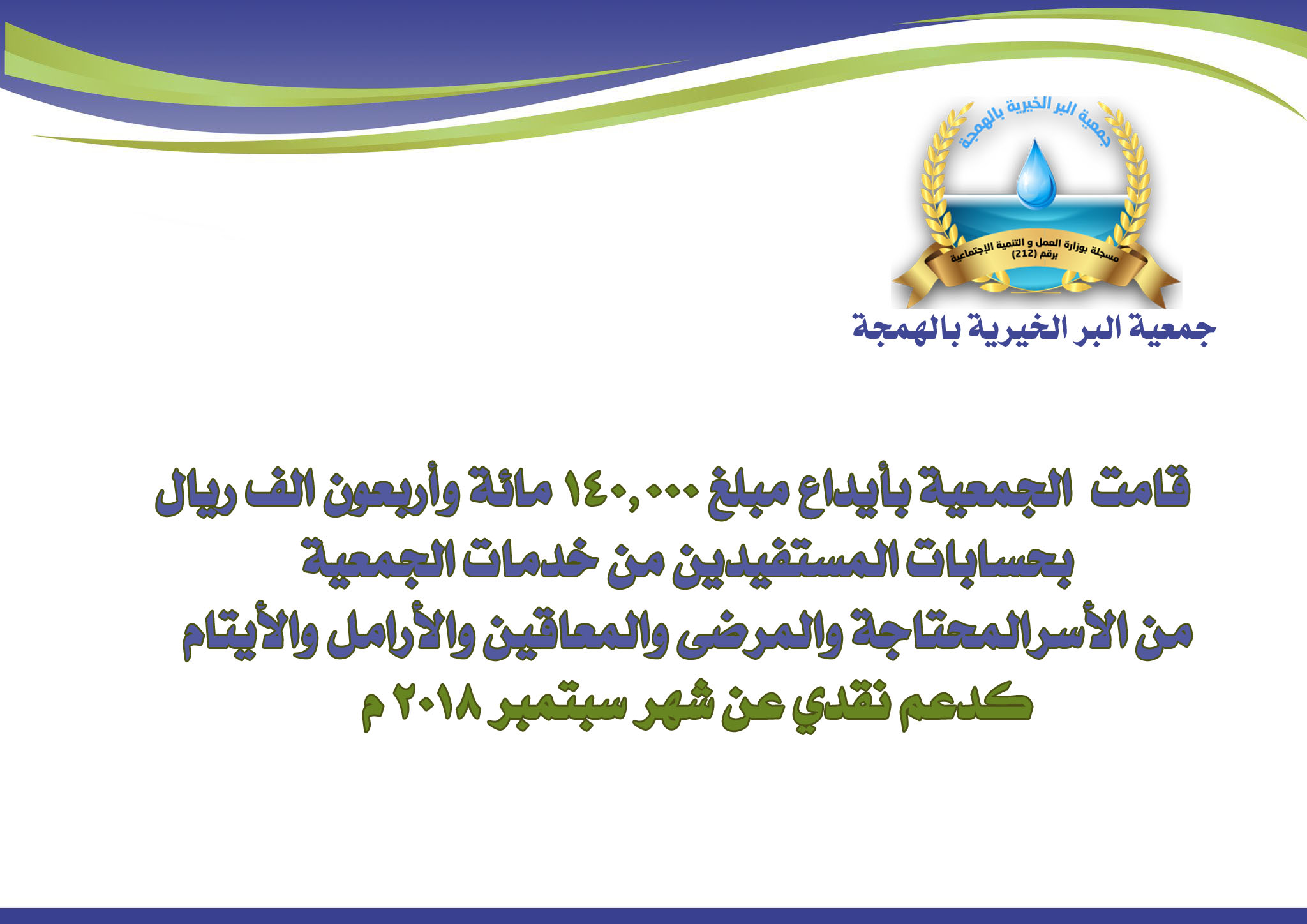 جمعية البر الخيرية بالهمجة

مسجلة بوزارة العمل و التنمية الإجتماعية برقم (212)

جمعية البر الخيرية بالهمجة

قامت الجمعية بأيداع مبلغ ١٤٠,٠٠٠ مائة وأربعون الف ريال بحسابات المستفيدين من خدمات الجمعية من الأسرالمحتاجة والمرضى والمعاقين والأرامل والأيتام كدعم نقدي عن شهر سبتمبر ٢٠١٨ م